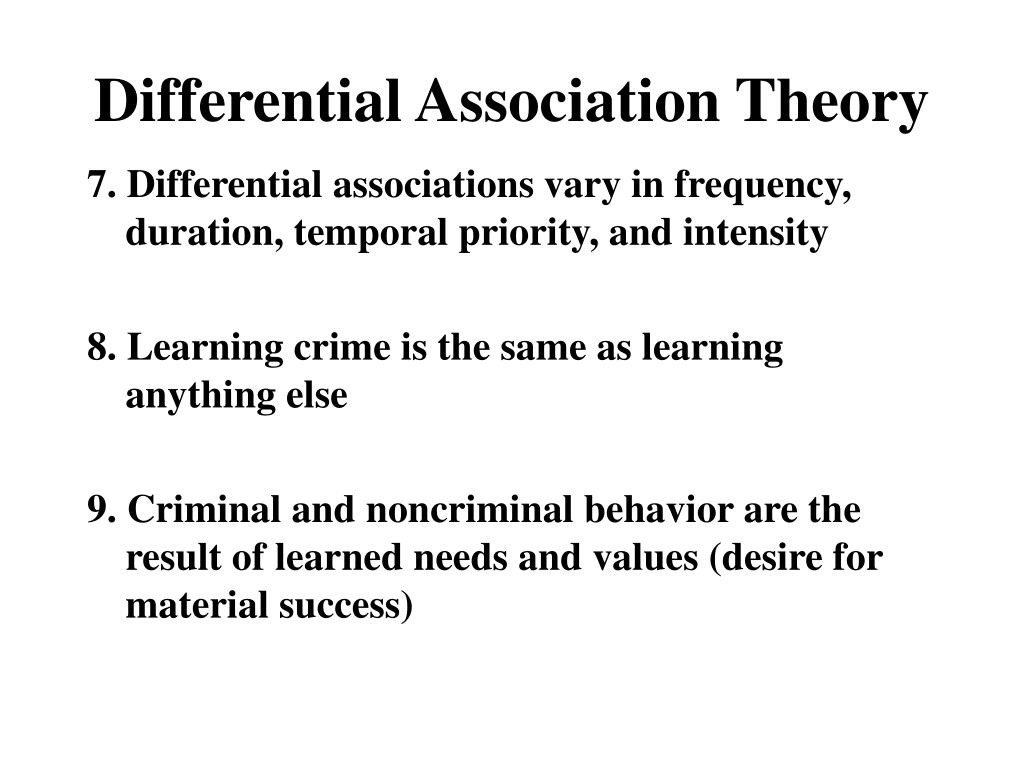 Differential Association Theory

7. Differential associations vary in frequency, duration, temporal priority, and intensity

8. Learning crime is the same as learning anything else

9. Criminal and noncriminal behavior are the result of learned needs and values (desire for material success)